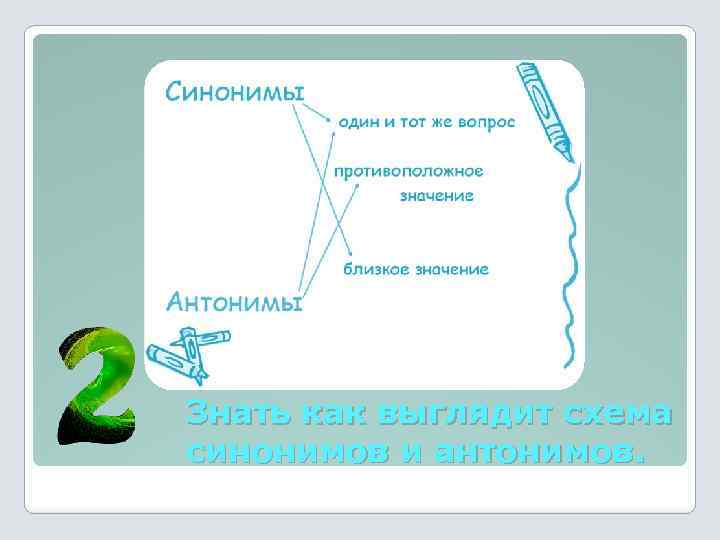 Синонимы

один и тот же вопрос

противоположное значение

близкое значение

Антонимы

2

Знать как выглядит схема синонимов и антонимов.